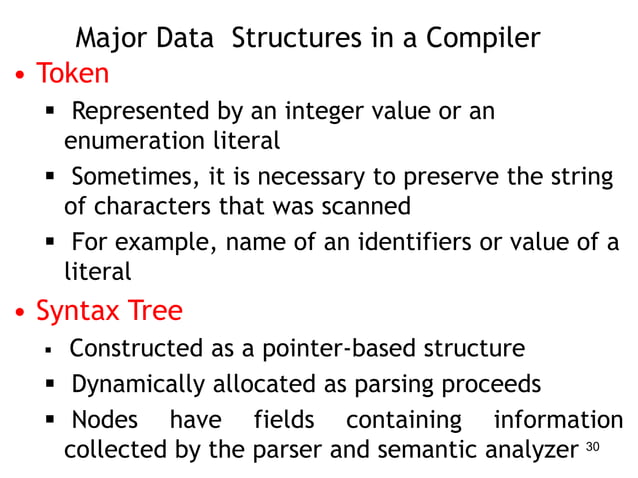 Major Data Structures in a Compiler

• Token

▪ Represented by an integer value or an enumeration literal

▪ Sometimes, it is necessary to preserve the string of characters that was scanned

▪ For example, name of an identifiers or value of a literal

• Syntax Tree

▪ Constructed as a pointer-based structure

▪ Dynamically allocated as parsing proceeds

▪ Nodes have fields containing information collected by the parser and semantic analyzer

30